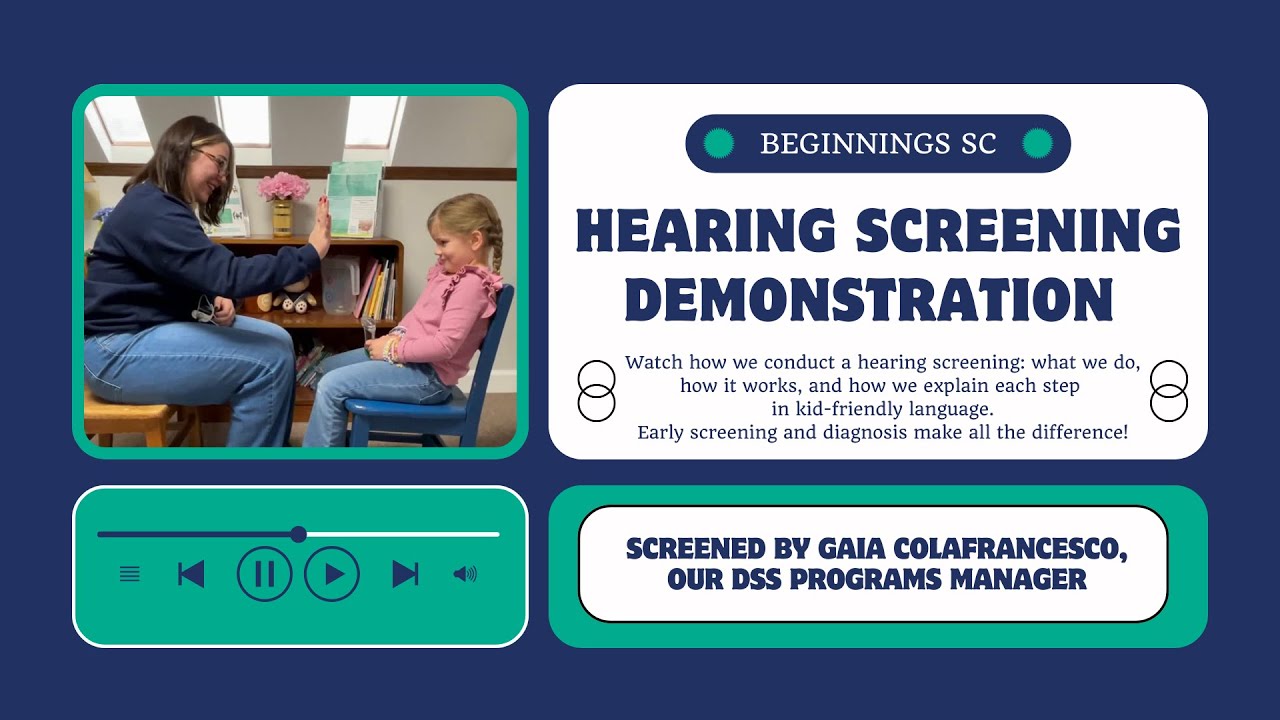 BEGINNINGS SC

HEARING SCREENING DEMONSTRATION

Watch how we conduct a hearing screening: what we do, how it works, and how we explain each step in kid-friendly language.
Early screening and diagnosis make all the difference!

SCREENED BY GAIA COLAFRANCESCO, OUR DSS PROGRAMS MANAGER